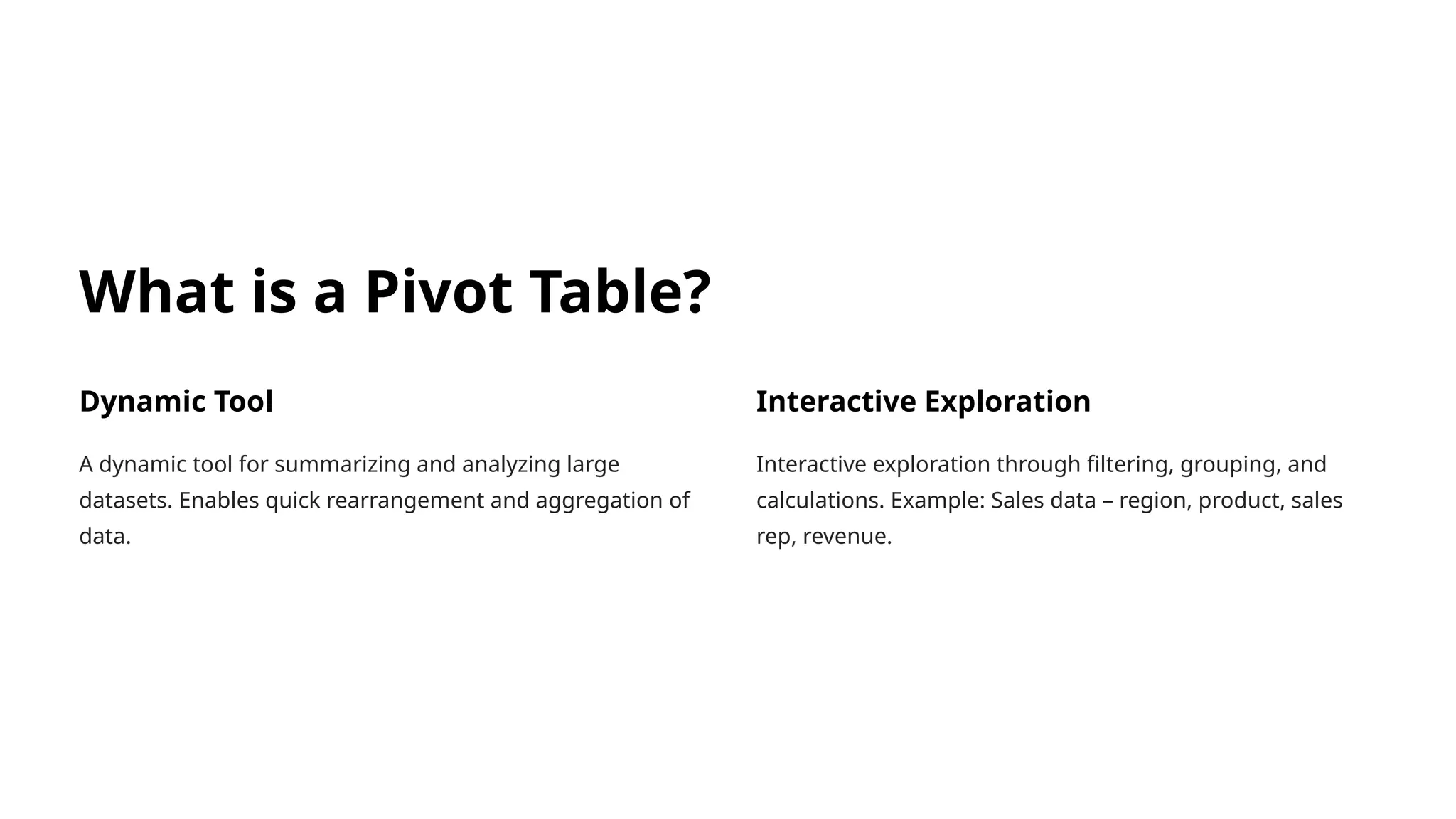 What is a Pivot Table?

Dynamic Tool

A dynamic tool for summarizing and analyzing large datasets. Enables quick rearrangement and aggregation of data.

Interactive Exploration

Interactive exploration through filtering, grouping, and calculations. Example: Sales data – region, product, sales rep, revenue.